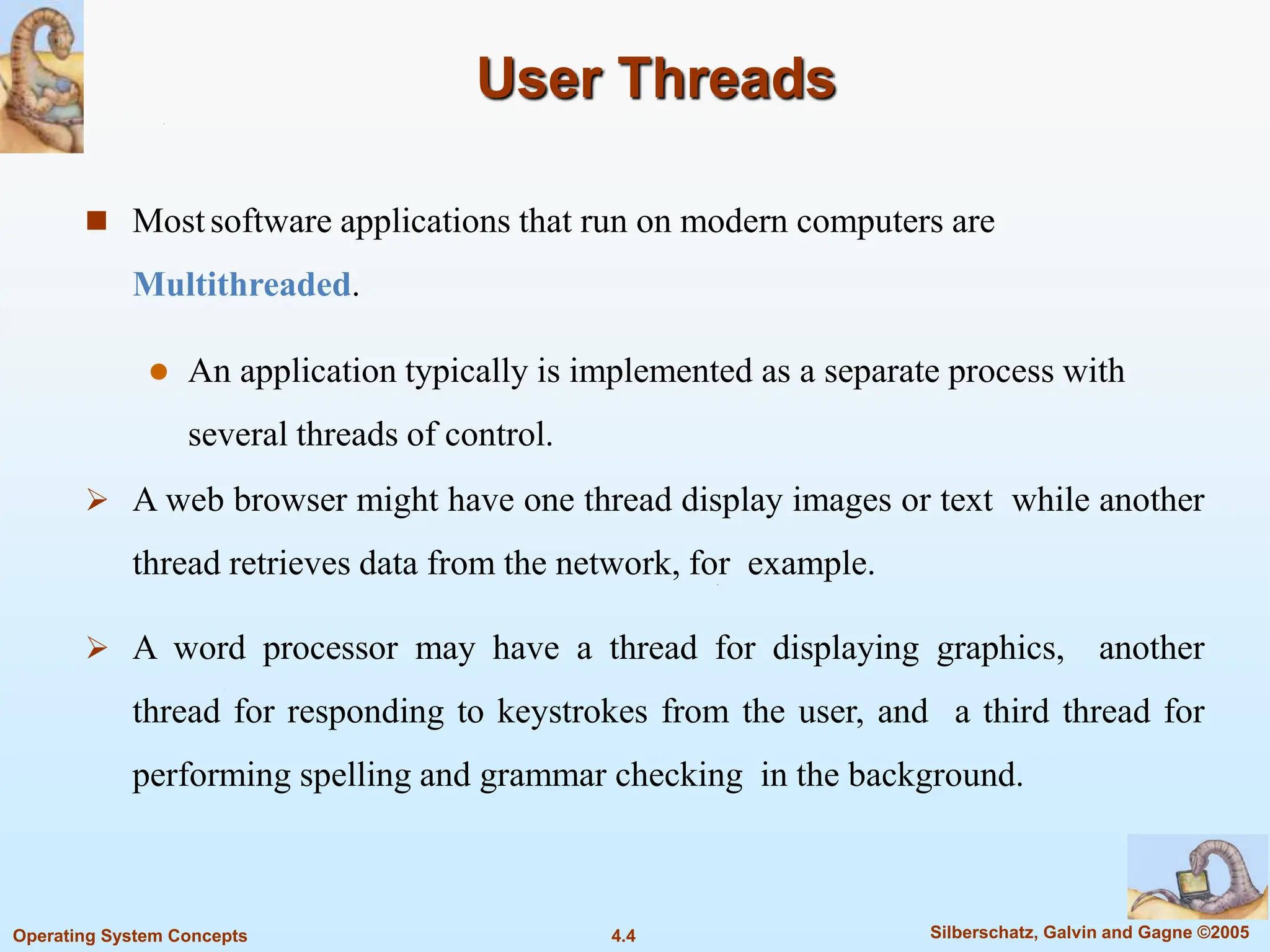 User Threads

Most software applications that run on modern computers are Multithreaded.

An application typically is implemented as a separate process with several threads of control.

A web browser might have one thread display images or text while another thread retrieves data from the network, for example.

A word processor may have a thread for displaying graphics, another thread for responding to keystrokes from the user, and a third thread for performing spelling and grammar checking in the background.

Operating System Concepts

4.4

Silberschatz, Galvin and Gagne ©2005